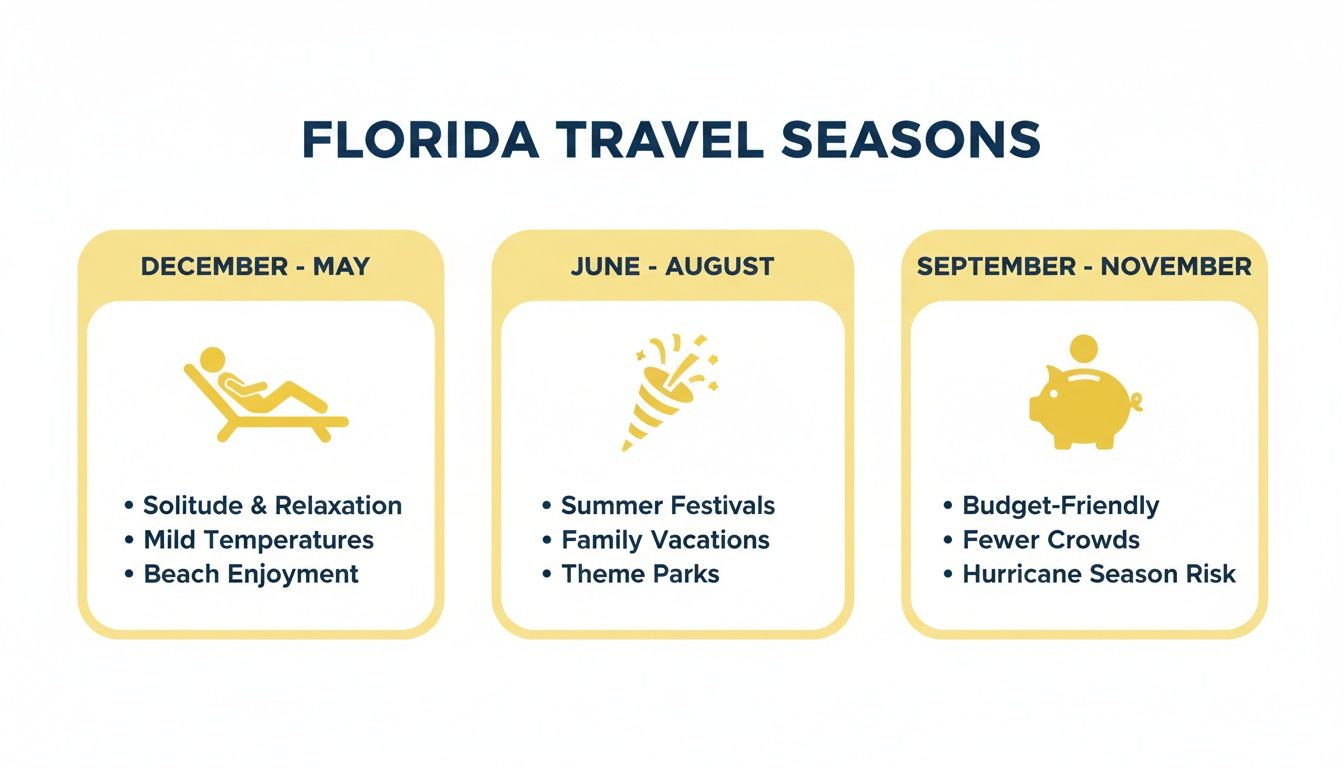 FLORIDA TRAVEL SEASONS

DECEMBER - MAY

• Solitude & Relaxation
• Mild Temperatures
• Beach Enjoyment

JUNE - AUGUST

• Summer Festivals
• Family Vacations
• Theme Parks

SEPTEMBER - NOVEMBER

• Budget-Friendly
• Fewer Crowds
• Hurricane Season Risk